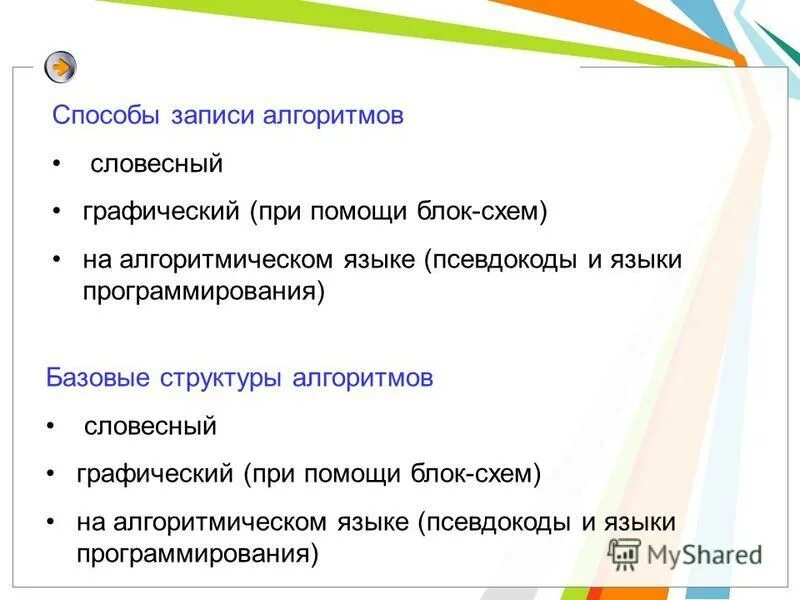 Способы записи алгоритмов

• словесный

• графический (при помощи блок-схем)

• на алгоритмическом языке (псевдокоды и языки программирования)

Базовые структуры алгоритмов

• словесный

• графический (при помощи блок-схем)

• на алгоритмическом языке (псевдокоды и языки программирования)

MyShared